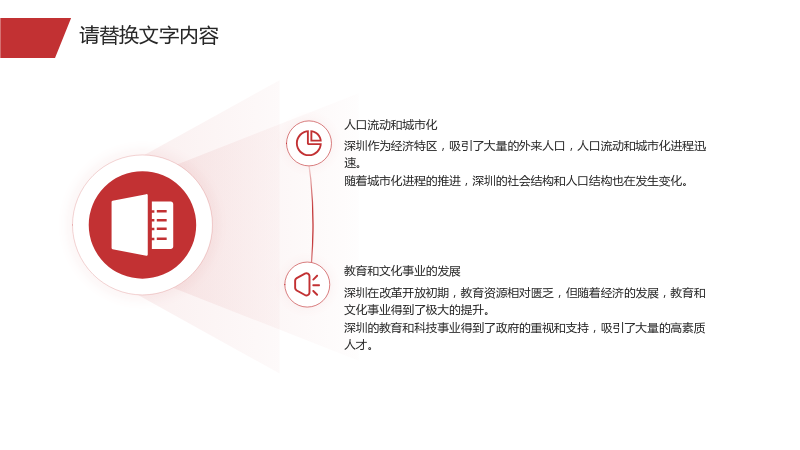 请替换文字内容

人口流动和城市化

深圳作为经济特区，吸引了大量的外来人口，人口流动和城市化进程迅速。

随着城市化进程的推进，深圳的社会结构和人口结构也在发生变化。

教育和文化事业的发展

深圳在改革开放初期，教育资源相对匮乏，但随着经济的发展，教育和文化事业得到了极大的提升。

深圳的教育和科技事业得到了政府的重视和支持，吸引了大量的高素质人才。